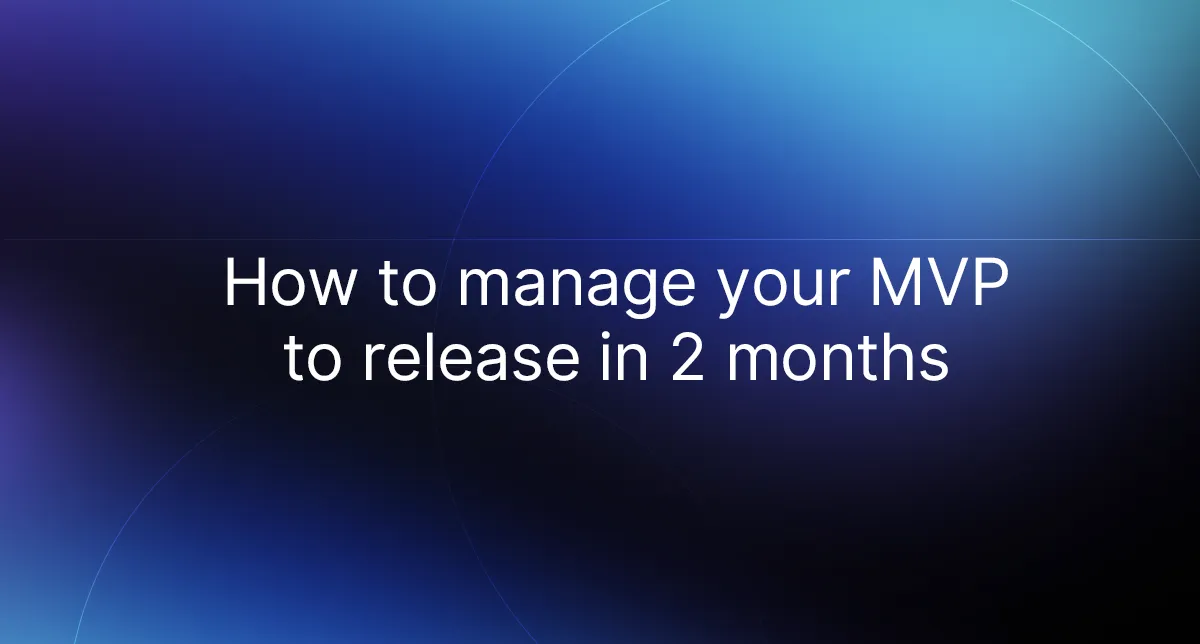 How to manage your MVP to release in 2 months